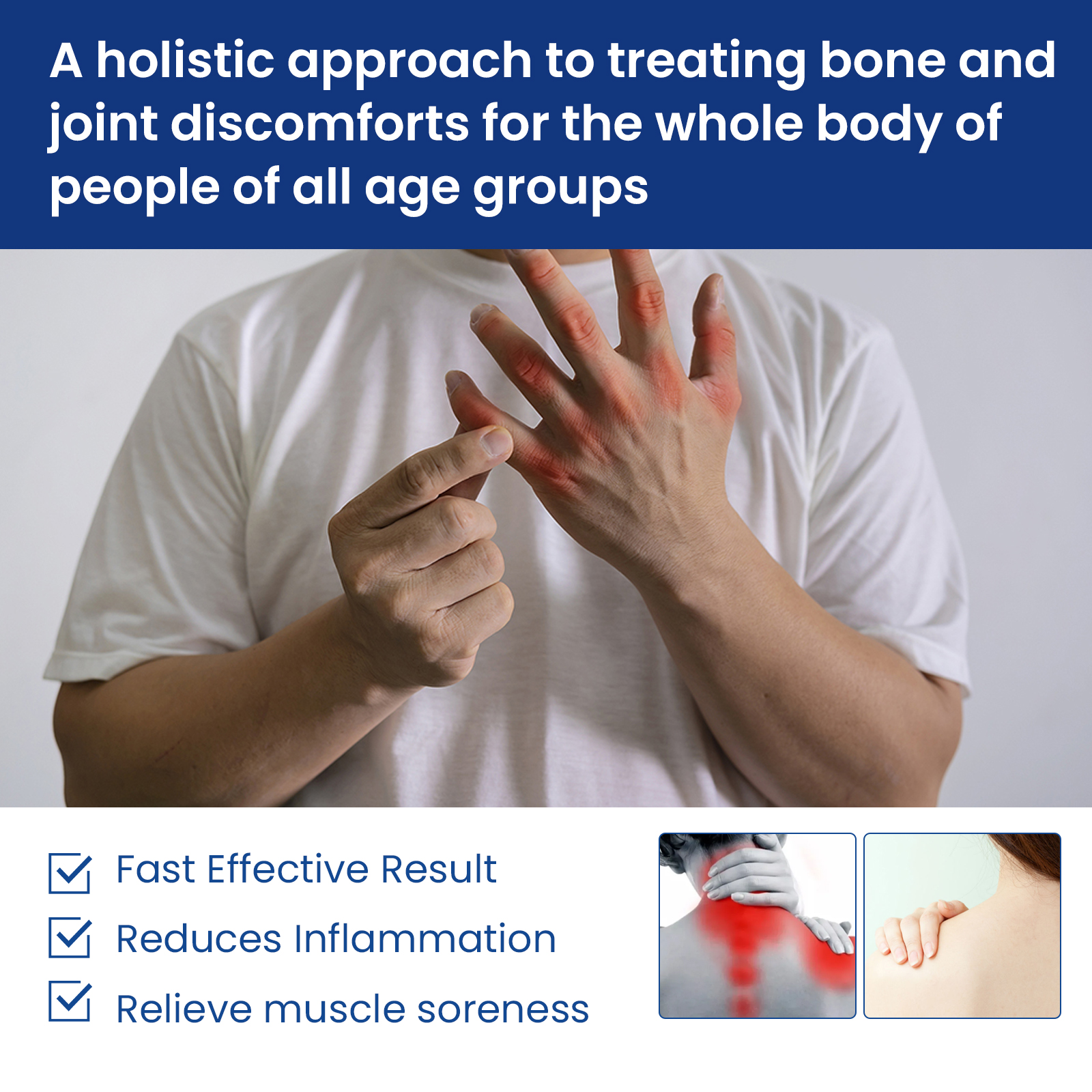 A holistic approach to treating bone and joint discomforts for the whole body of people of all age groups

Fast Effective Result

Reduces Inflammation

Relieve muscle soreness